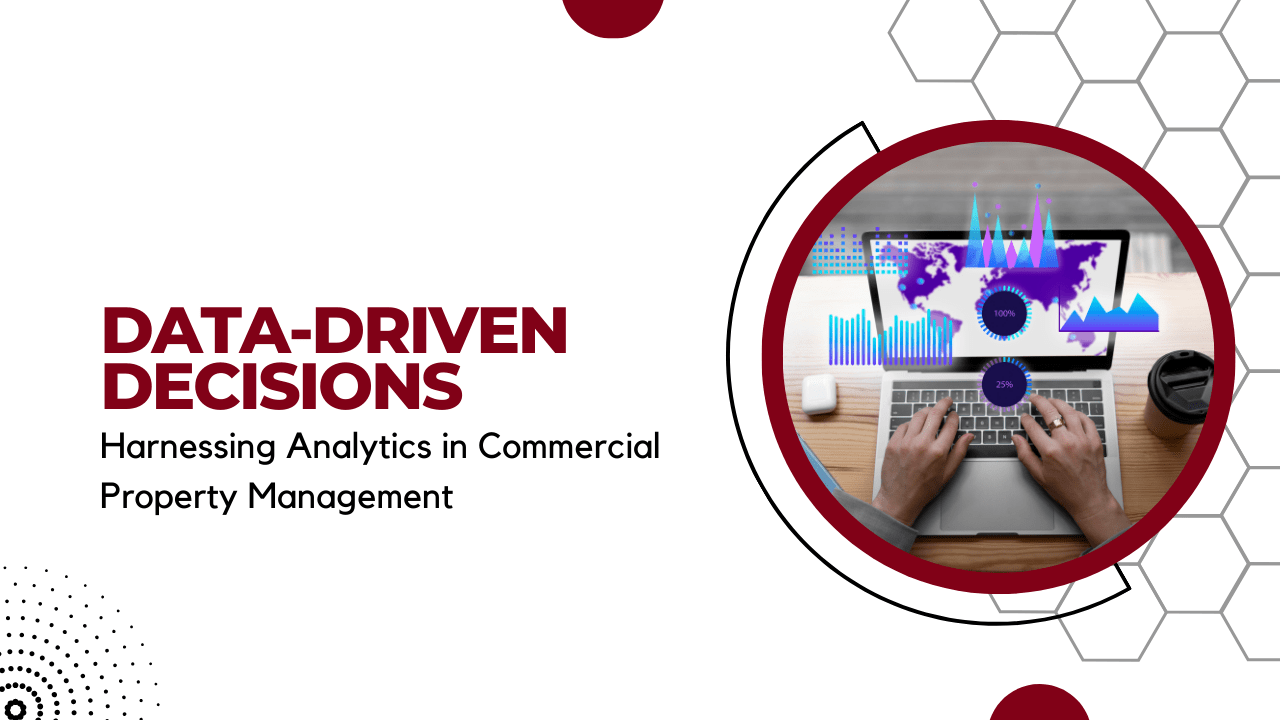 DATA-DRIVEN DECISIONS

Harnessing Analytics in Commercial Property Management

100%

25%